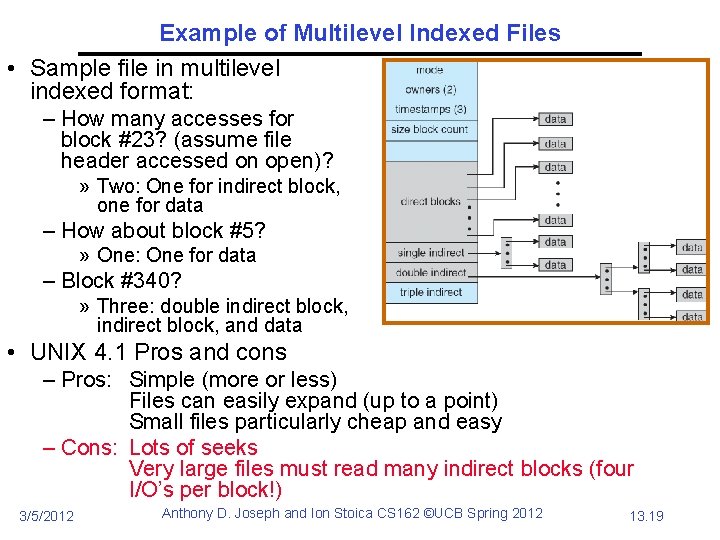 Example of Multilevel Indexed Files

• Sample file in multilevel indexed format:
– How many accesses for block #23? (assume file header accessed on open)?
» Two: One for indirect block, one for data
– How about block #5?
» One: One for data
– Block #340?
» Three: double indirect block, indirect block, and data

mode
owners (2)
timestamps (3)
size block count
direct blocks
single indirect
double indirect
triple indirect
data
data
data
data
data
data
data
data
data
data

• UNIX 4.1 Pros and cons
– Pros: Simple (more or less)
Files can easily expand (up to a point)
Small files particularly cheap and easy
– Cons: Lots of seeks
Very large files must read many indirect blocks (four I/O's per block!)

3/5/2012 Anthony D. Joseph and Ion Stoica CS162 ©UCB Spring 2012 13.19